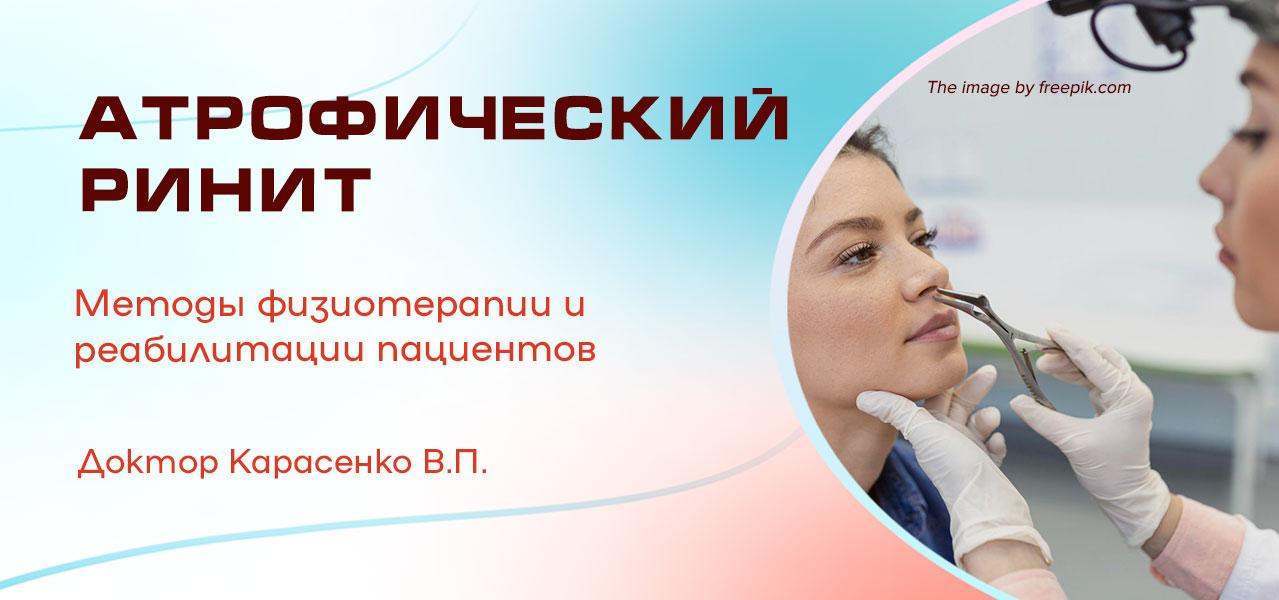 АТРОФИЧЕСКИЙ РИНИТ

Методы физиотерапии и реабилитации пациентов

Доктор Карасенко В.П.

The image by freepik.com